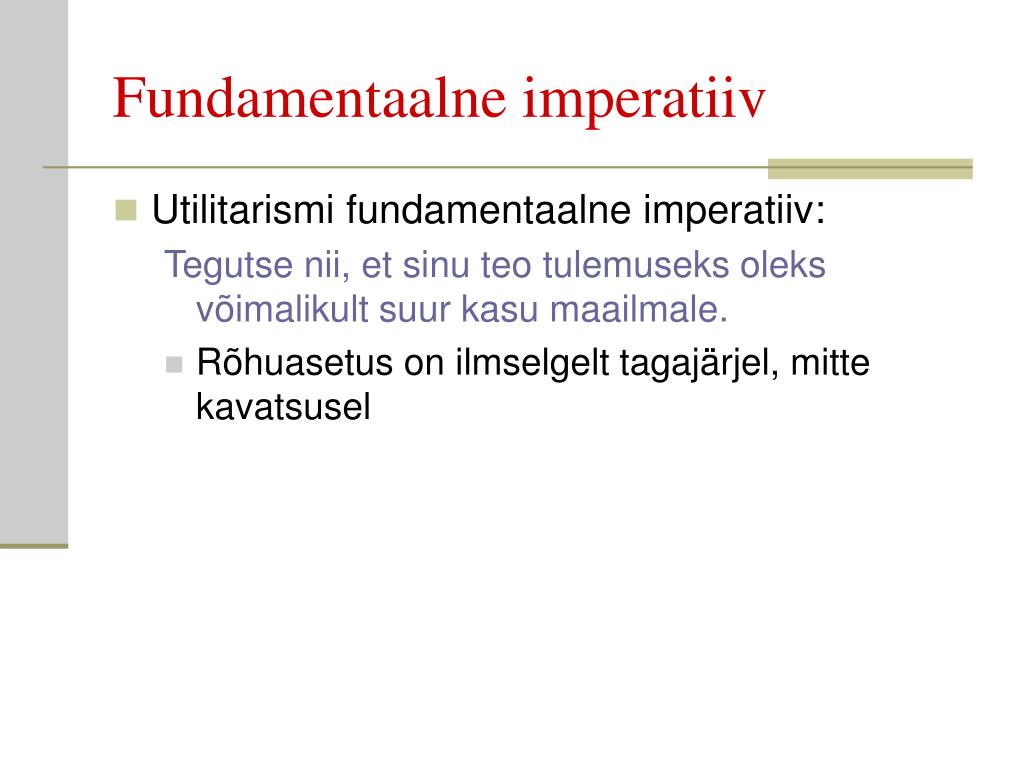 Fundamentaalne imperatiiv

Utilitarismi fundamentaalne imperatiiv:

Tegutse nii, et sinu teo tulemuseks oleks võimalikult suur kasu maailmale.

Rõhuasetus on ilmselgelt tagajärjel, mitte kavatsusel